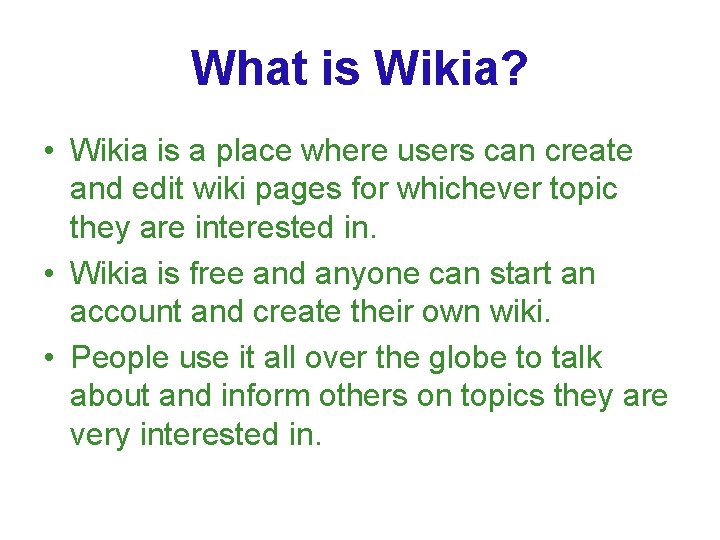 What is Wikia?

• Wikia is a place where users can create and edit wiki pages for whichever topic they are interested in.
• Wikia is free and anyone can start an account and create their own wiki.
• People use it all over the globe to talk about and inform others on topics they are very interested in.